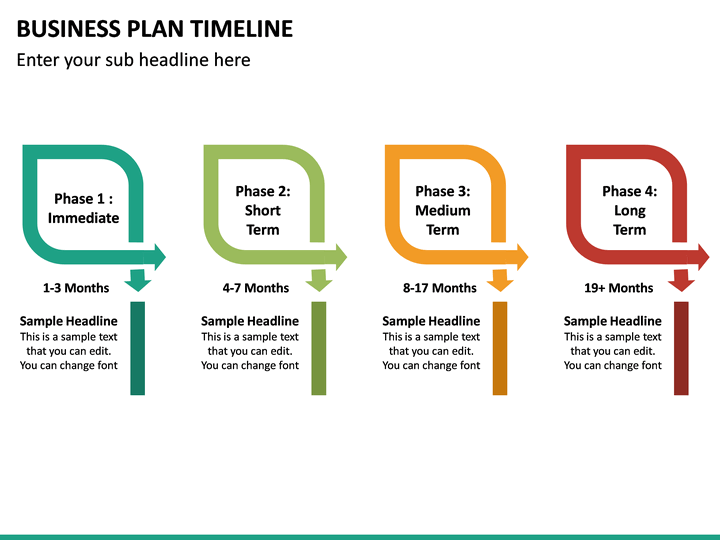 BUSINESS PLAN TIMELINE

Enter your sub headline here

Phase 1 : Immediate

1-3 Months

Sample Headline
This is a sample text that you can edit. You can change font

Phase 2: Short Term

4-7 Months

Sample Headline
This is a sample text that you can edit. You can change font

Phase 3: Medium Term

8-17 Months

Sample Headline
This is a sample text that you can edit. You can change font

Phase 4: Long Term

19+ Months

Sample Headline
This is a sample text that you can edit. You can change font